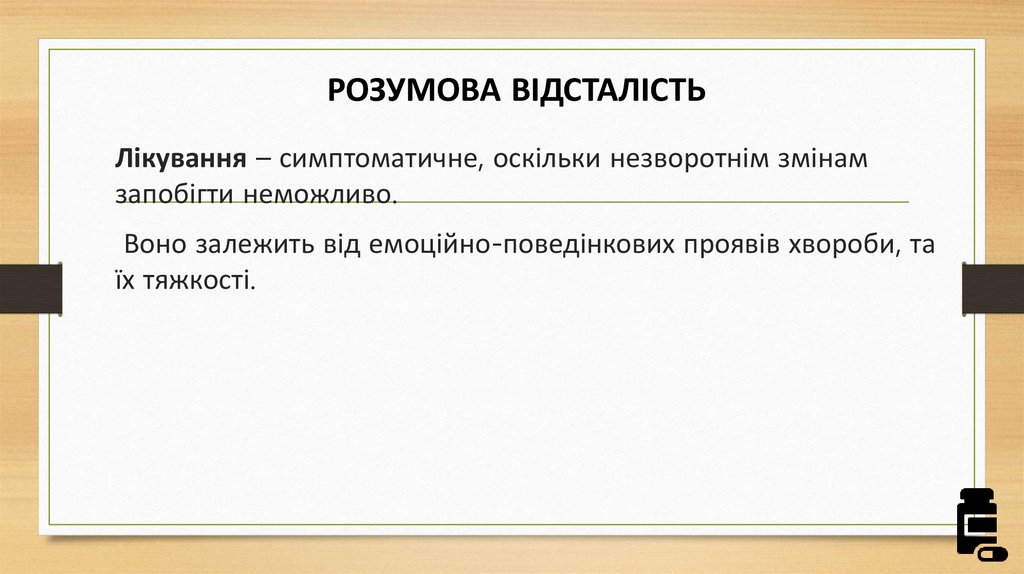 РОЗУМОВА ВІДСТАЛІСТЬ

Лікування – симптоматичне, оскільки незворотнім змінам запобігти неможливо.

Воно залежить від емоційно-поведінкових проявів хвороби, та їх тяжкості.